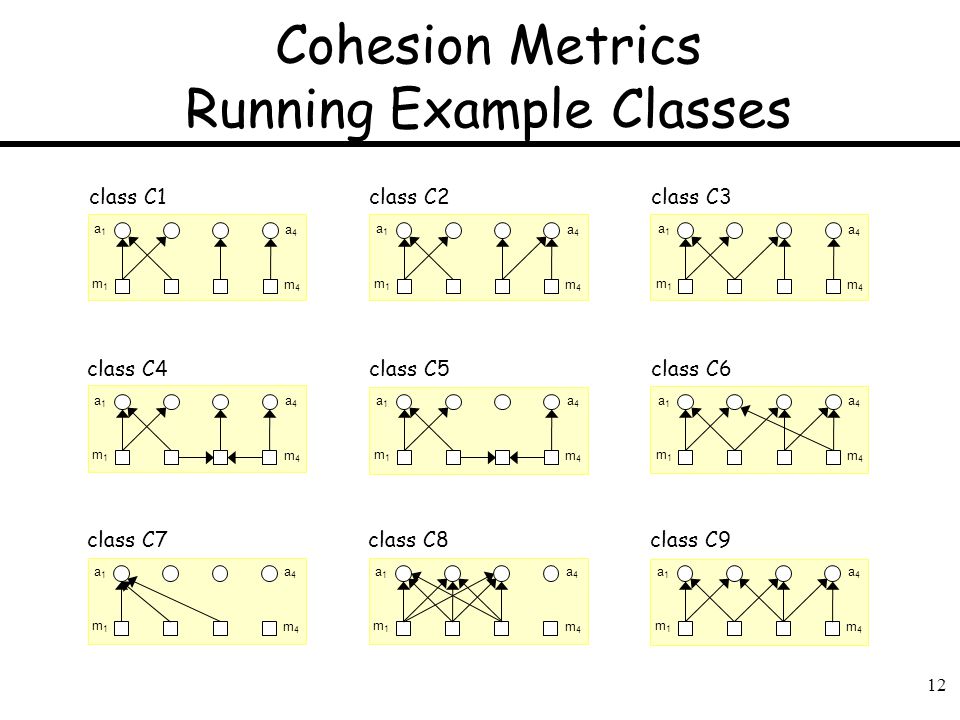 Cohesion Metrics
Running Example Classes

class C1
$a_1$ $a_4$
$m_1$ $m_4$

class C2
$a_1$ $a_4$
$m_1$ $m_4$

class C3
$a_1$ $a_4$
$m_1$ $m_4$

class C4
$a_1$ $a_4$
$m_1$ $m_4$

class C5
$a_1$ $a_4$
$m_1$ $m_4$

class C6
$a_1$ $a_4$
$m_1$ $m_4$

class C7
$a_1$ $a_4$
$m_1$ $m_4$

class C8
$a_1$ $a_4$
$m_1$ $m_4$

class C9
$a_1$ $a_4$
$m_1$ $m_4$

12